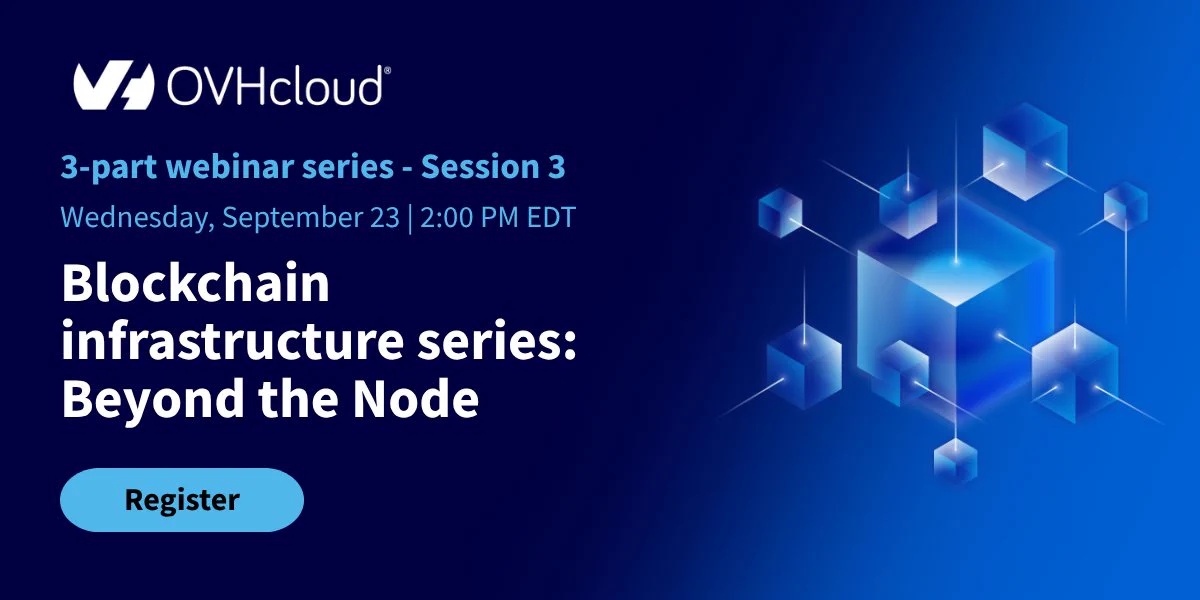 OVHcloud®

3-part webinar series - Session 3

Wednesday, September 23 | 2:00 PM EDT

Blockchain infrastructure series: Beyond the Node

Register